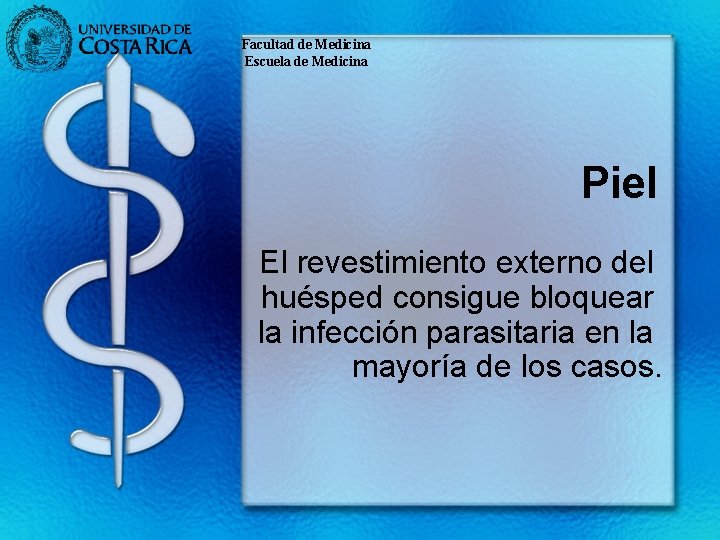 UNIVERSIDAD DE COSTA RICA

Facultad de Medicina
Escuela de Medicina

Piel

El revestimiento externo del huésped consigue bloquear la infección parasitaria en la mayoría de los casos.